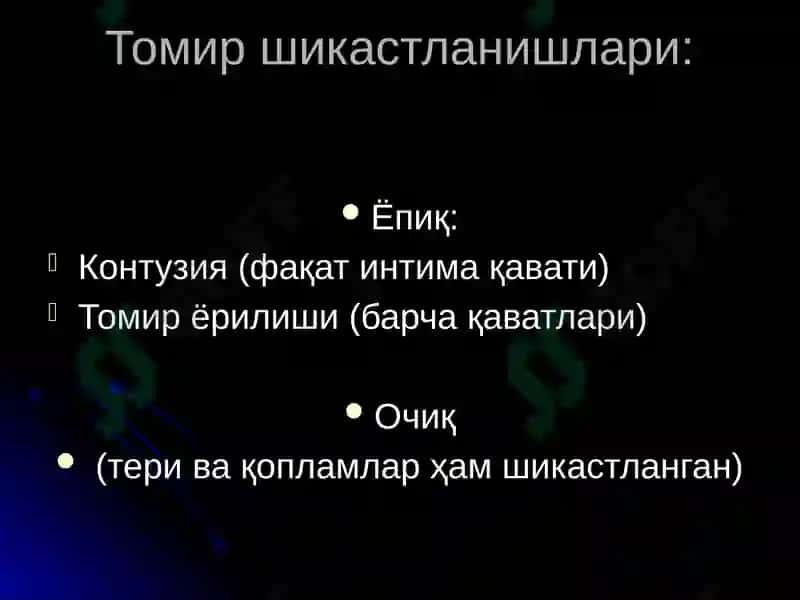 Томир шикастланишлари:

• Ёпиқ:
Контузия (фақат интима қавати)
Томир ёрилиши (барча қаватлари)

• Очиқ
• (тери ва қопламлар ҳам шикастланган)